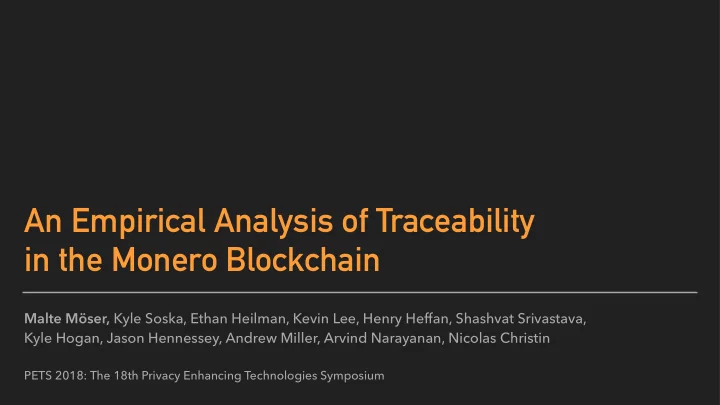 An Empirical Analysis of Traceability in the Monero Blockchain

Malte Möser, Kyle Soska, Ethan Heilman, Kevin Lee, Henry Heffan, Shashvat Srivastava, Kyle Hogan, Jason Hennessey, Andrew Miller, Arvind Narayanan, Nicolas Christin

PETS 2018: The 18th Privacy Enhancing Technologies Symposium